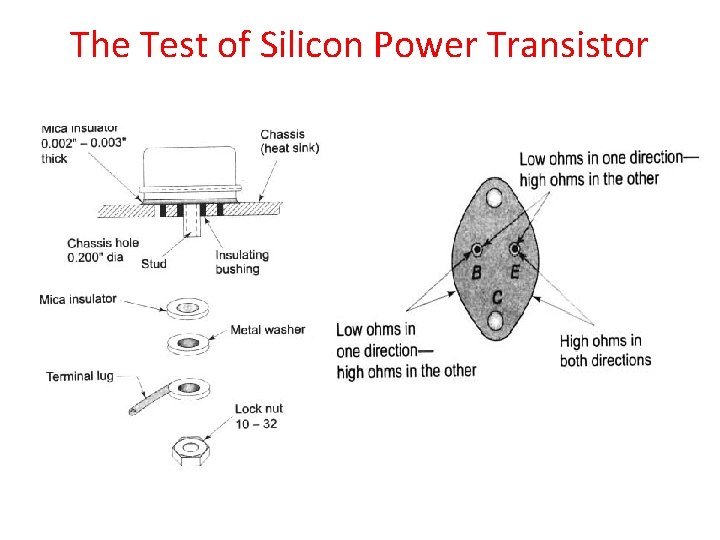 The Test of Silicon Power Transistor

Mica insulator
0.002" – 0.003"
thick

Chassis
(heat sink)

Chassis hole
0.200" dia

Stud

Insulating
bushing

Mica insulator

Metal washer

Terminal lug

Lock nut
10 – 32

Low ohms in one direction—
high ohms in the other

B

E

C

Low ohms in
one direction—
high ohms in the other

High ohms in
both directions